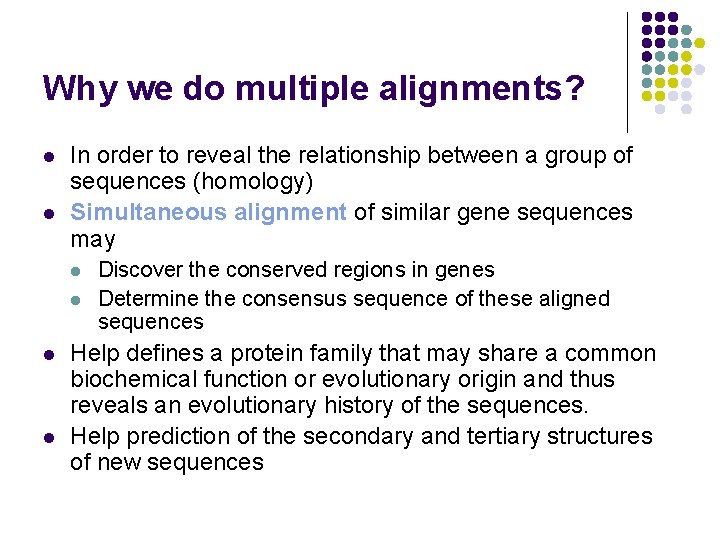 Why we do multiple alignments?

- In order to reveal the relationship between a group of sequences (homology)
- Simultaneous alignment of similar gene sequences may
  - Discover the conserved regions in genes
  - Determine the consensus sequence of these aligned sequences
- Help defines a protein family that may share a common biochemical function or evolutionary origin and thus reveals an evolutionary history of the sequences.
- Help prediction of the secondary and tertiary structures of new sequences